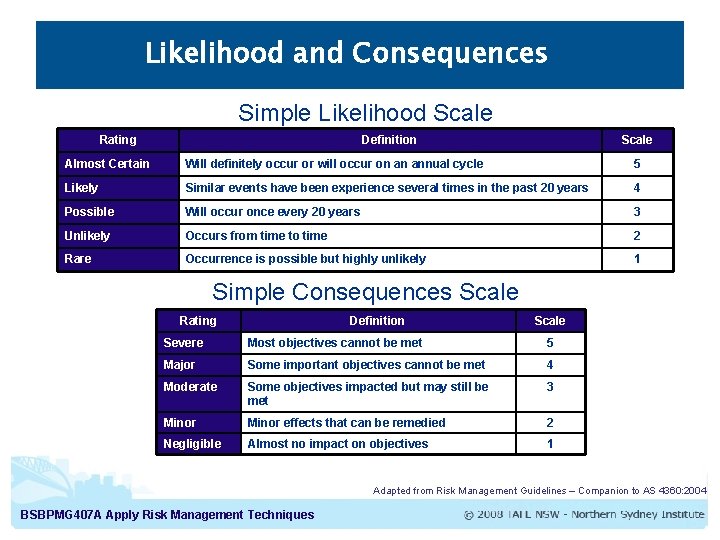 Likelihood and Consequences

Simple Likelihood Scale

| Rating | Definition | Scale |
|---|---|---|
| Almost Certain | Will definitely occur or will occur on an annual cycle | 5 |
| Likely | Similar events have been experience several times in the past 20 years | 4 |
| Possible | Will occur once every 20 years | 3 |
| Unlikely | Occurs from time to time | 2 |
| Rare | Occurrence is possible but highly unlikely | 1 |

Simple Consequences Scale

| Rating | Definition | Scale |
|---|---|---|
| Severe | Most objectives cannot be met | 5 |
| Major | Some important objectives cannot be met | 4 |
| Moderate | Some objectives impacted but may still be met | 3 |
| Minor | Minor effects that can be remedied | 2 |
| Negligible | Almost no impact on objectives | 1 |

Adapted from Risk Management Guidelines – Companion to AS 4360:2004

BSBPMG407A Apply Risk Management Techniques

© 2008 TAFE NSW - Northern Sydney Institute